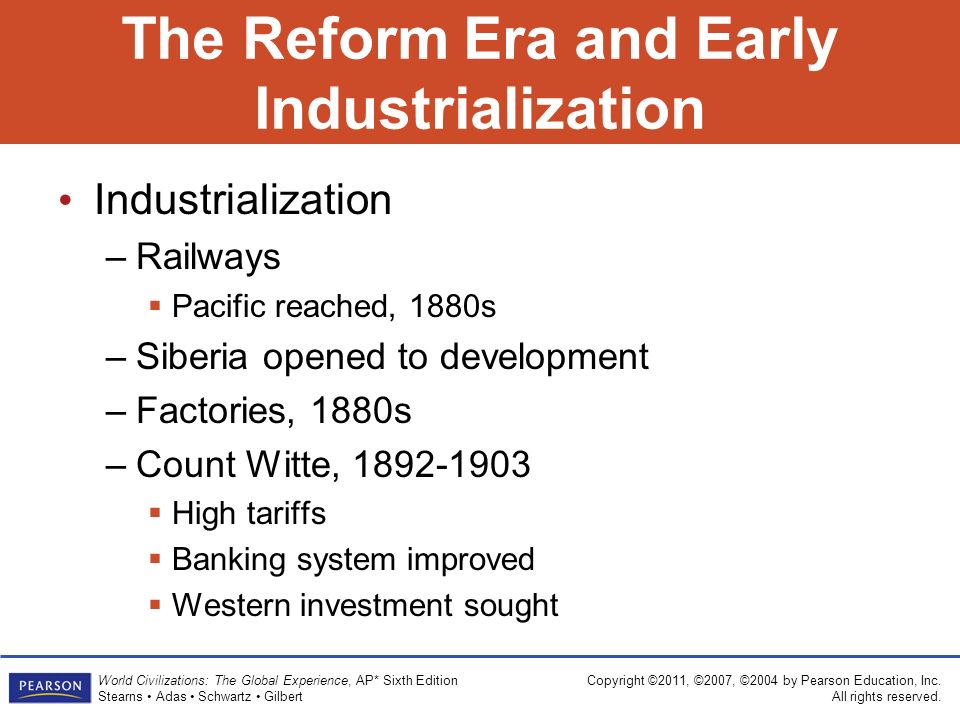 The Reform Era and Early Industrialization

• Industrialization
– Railways
▪ Pacific reached, 1880s
– Siberia opened to development
– Factories, 1880s
– Count Witte, 1892-1903
▪ High tariffs
▪ Banking system improved
▪ Western investment sought

PEARSON

World Civilizations: The Global Experience, AP* Sixth Edition
Stearns • Adas • Schwartz • Gilbert

Copyright ©2011, ©2007, ©2004 by Pearson Education, Inc.
All rights reserved.